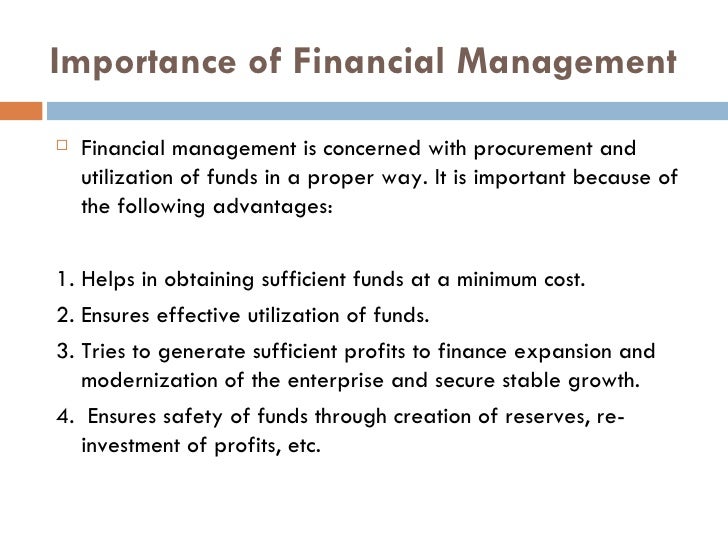 Importance of Financial Management

Financial management is concerned with procurement and utilization of funds in a proper way. It is important because of the following advantages:

1. Helps in obtaining sufficient funds at a minimum cost.
2. Ensures effective utilization of funds.
3. Tries to generate sufficient profits to finance expansion and modernization of the enterprise and secure stable growth.
4. Ensures safety of funds through creation of reserves, re-investment of profits, etc.